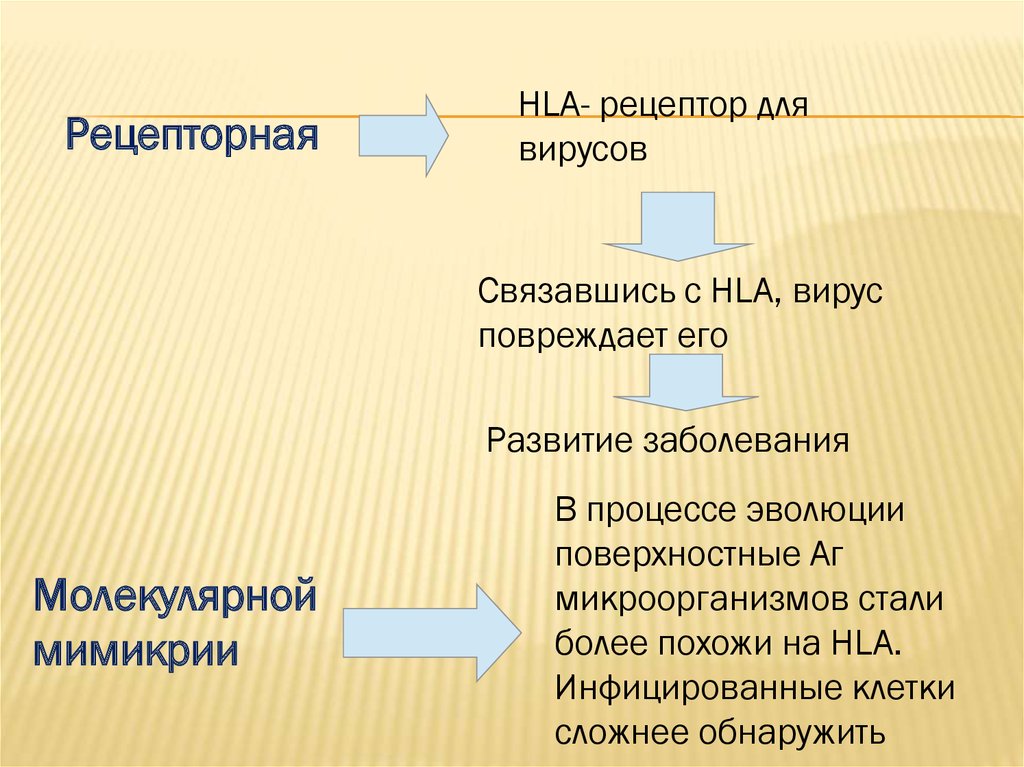 Рецепторная

HLA- рецептор для вирусов

Связавшись с HLA, вирус повреждает его

Развитие заболевания

Молекулярной мимикрии

В процессе эволюции поверхностные Аг микроорганизмов стали более похожи на HLA. Инфицированные клетки сложнее обнаружить